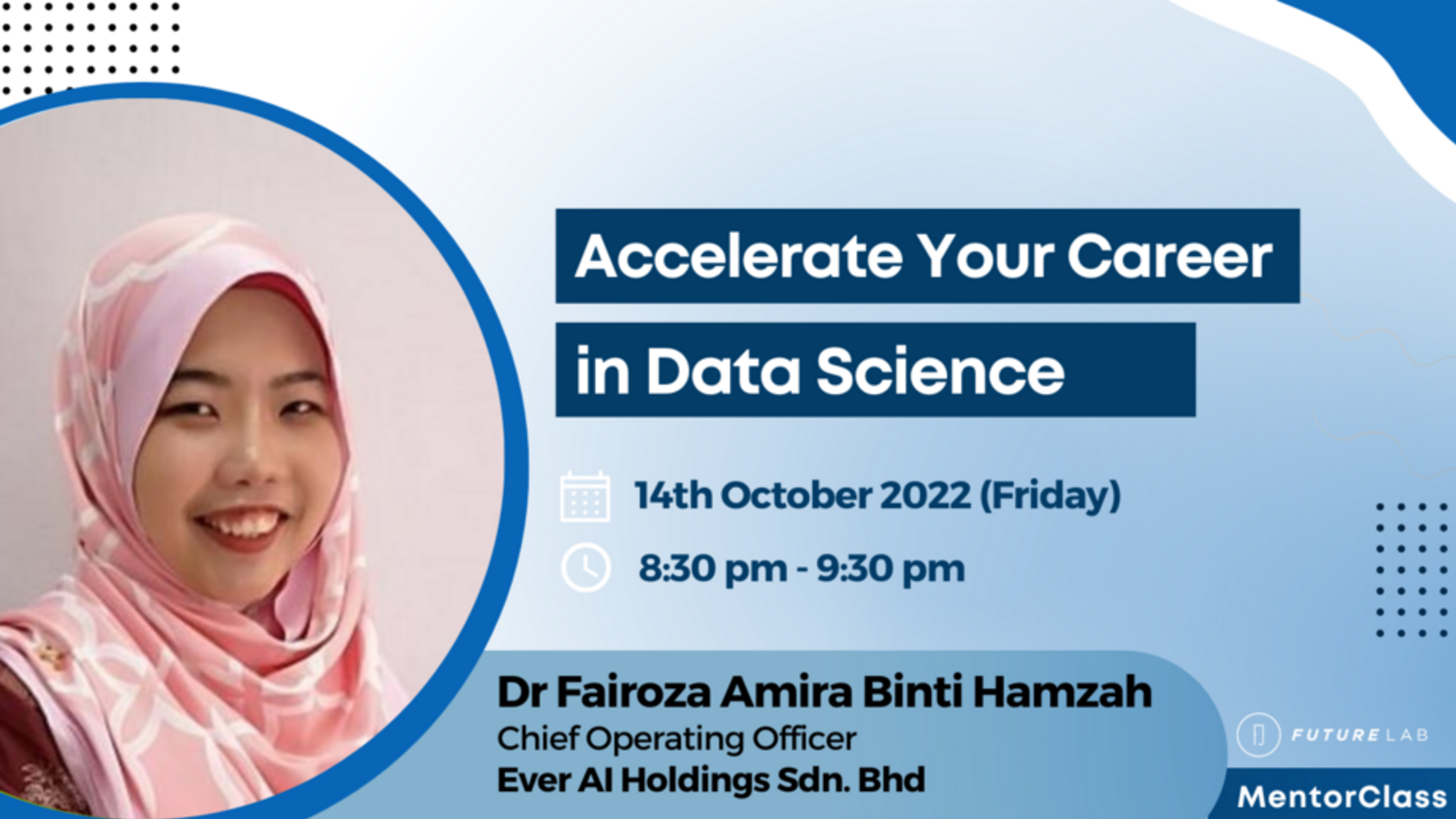 Accelerate Your Career in Data Science

14th October 2022 (Friday)

8:30 pm - 9:30 pm

Dr Fairoza Amira Binti Hamzah
Chief Operating Officer
Ever AI Holdings Sdn. Bhd

FUTURELAB

MentorClass